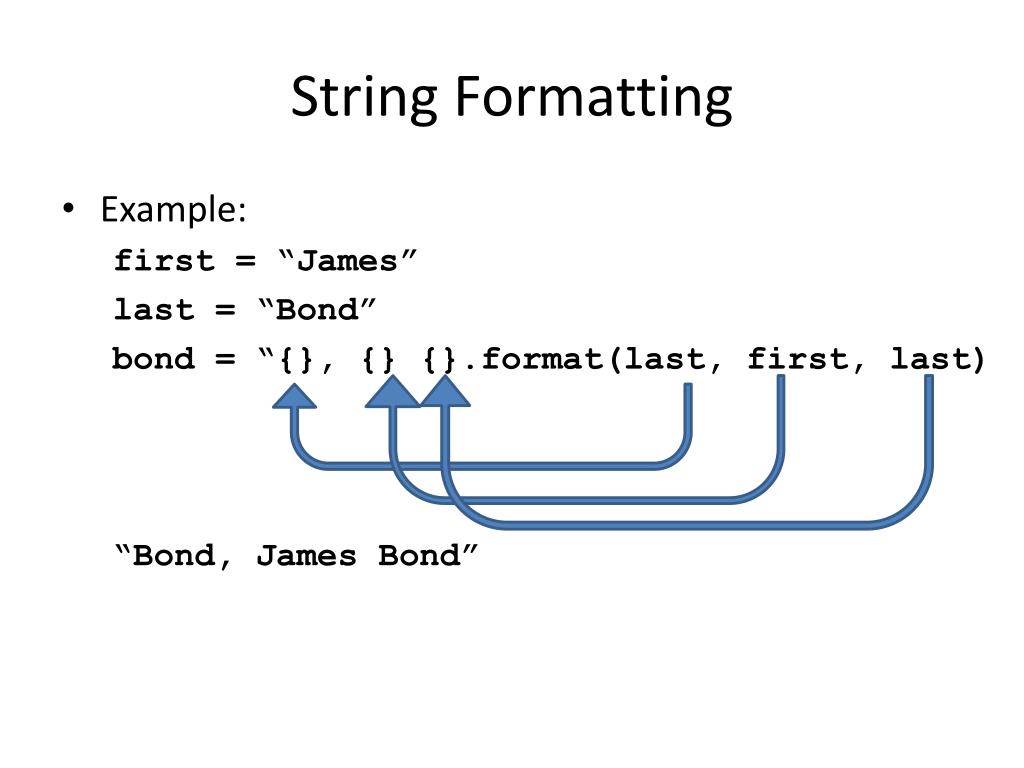 String Formatting

• Example:
first = “James”
last = “Bond”
bond = “{}, {} {}.format(last, first, last)

“Bond, James Bond”